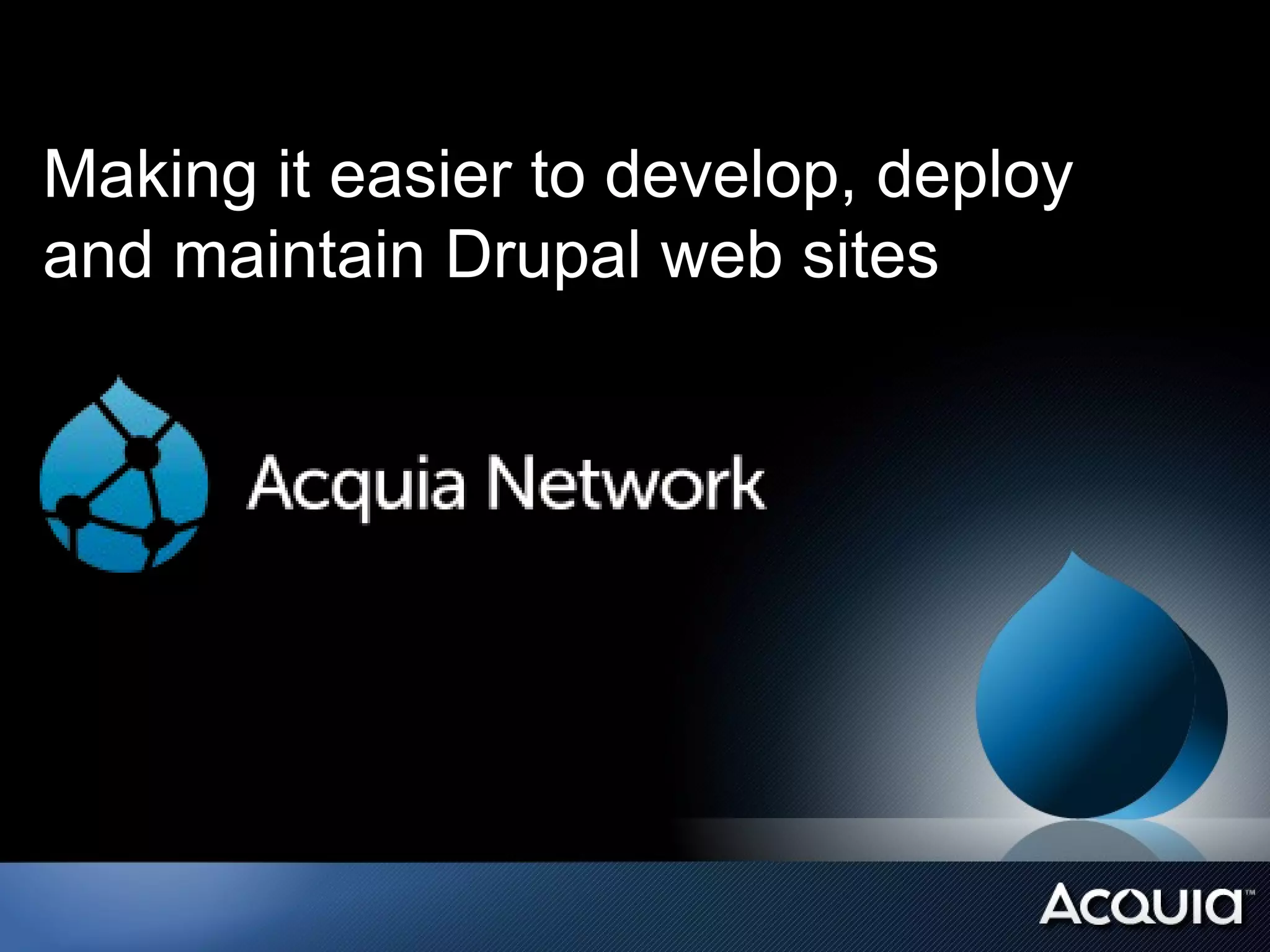 Making it easier to develop, deploy and maintain Drupal web sites

Acquia Network

ACQUIA™